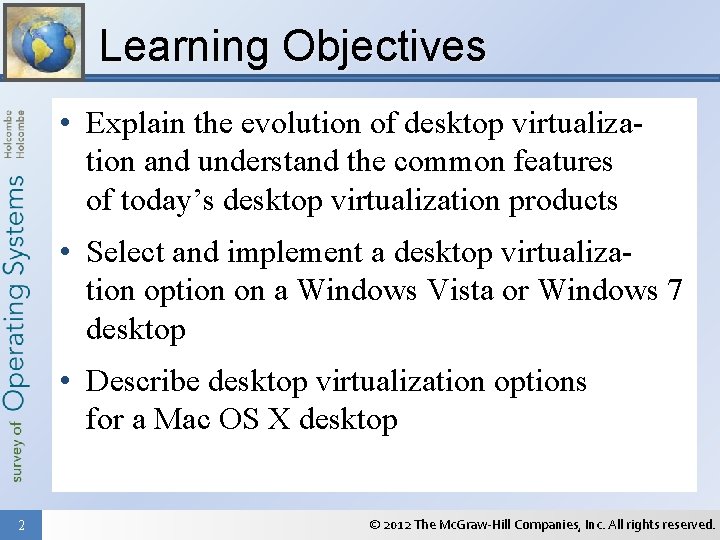 Learning Objectives

survey of Operating Systems Holcombe Holcombe

• Explain the evolution of desktop virtualization and understand the common features of today's desktop virtualization products

• Select and implement a desktop virtualization option on a Windows Vista or Windows 7 desktop

• Describe desktop virtualization options for a Mac OS X desktop

2

© 2012 The McGraw-Hill Companies, Inc. All rights reserved.